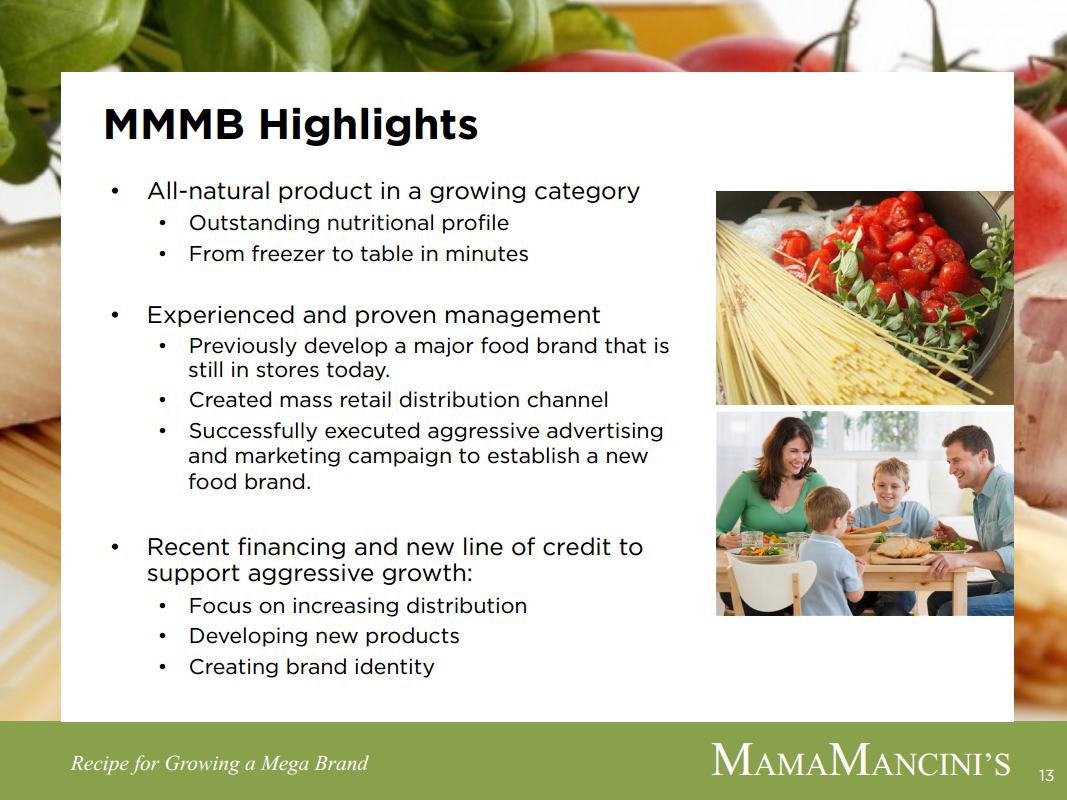 MMMB Highlights

• All-natural product in a growing category
  • Outstanding nutritional profile
  • From freezer to table in minutes

• Experienced and proven management
  • Previously develop a major food brand that is still in stores today.
  • Created mass retail distribution channel
  • Successfully executed aggressive advertising and marketing campaign to establish a new food brand.

• Recent financing and new line of credit to support aggressive growth:
  • Focus on increasing distribution
  • Developing new products
  • Creating brand identity

Recipe for Growing a Mega Brand

MAMAMANCINI'S

13